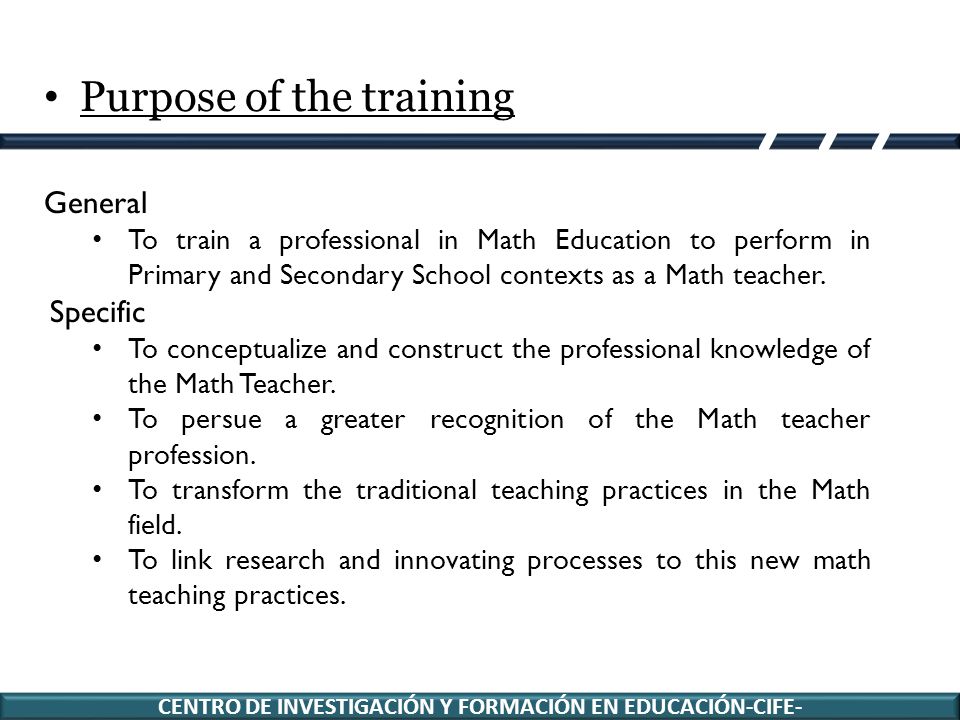 • Purpose of the training

General

• To train a professional in Math Education to perform in Primary and Secondary School contexts as a Math teacher.

Specific

• To conceptualize and construct the professional knowledge of the Math Teacher.
• To persue a greater recognition of the Math teacher profession.
• To transform the traditional teaching practices in the Math field.
• To link research and innovating processes to this new math teaching practices.

CENTRO DE INVESTIGACIÓN Y FORMACIÓN EN EDUCACIÓN-CIFE-